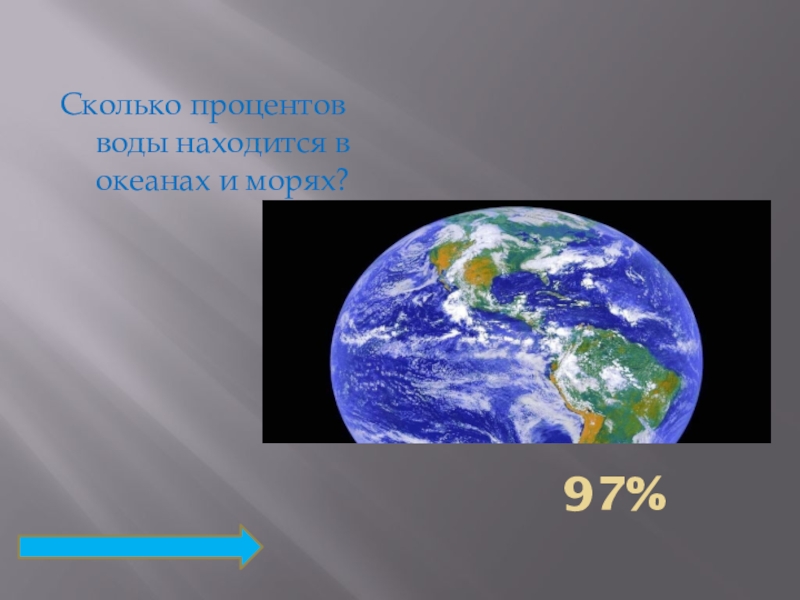 Сколько процентов воды находится в океанах и морях?

97%